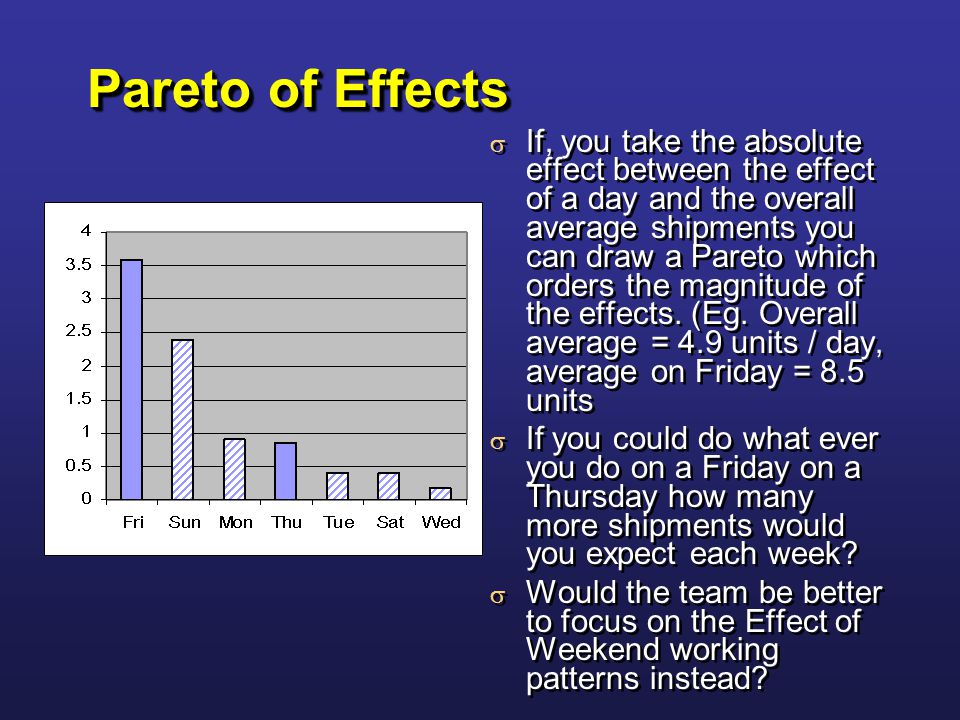 Pareto of Effects

4
3.5
3
2.5
2
1.5
1
0.5
0

Fri Sun Mon Thu Tue Sat Wed

σ If, you take the absolute effect between the effect of a day and the overall average shipments you can draw a Pareto which orders the magnitude of the effects. (Eg. Overall average = 4.9 units / day, average on Friday = 8.5 units

σ If you could do what ever you do on a Friday on a Thursday how many more shipments would you expect each week?

σ Would the team be better to focus on the Effect of Weekend working patterns instead?